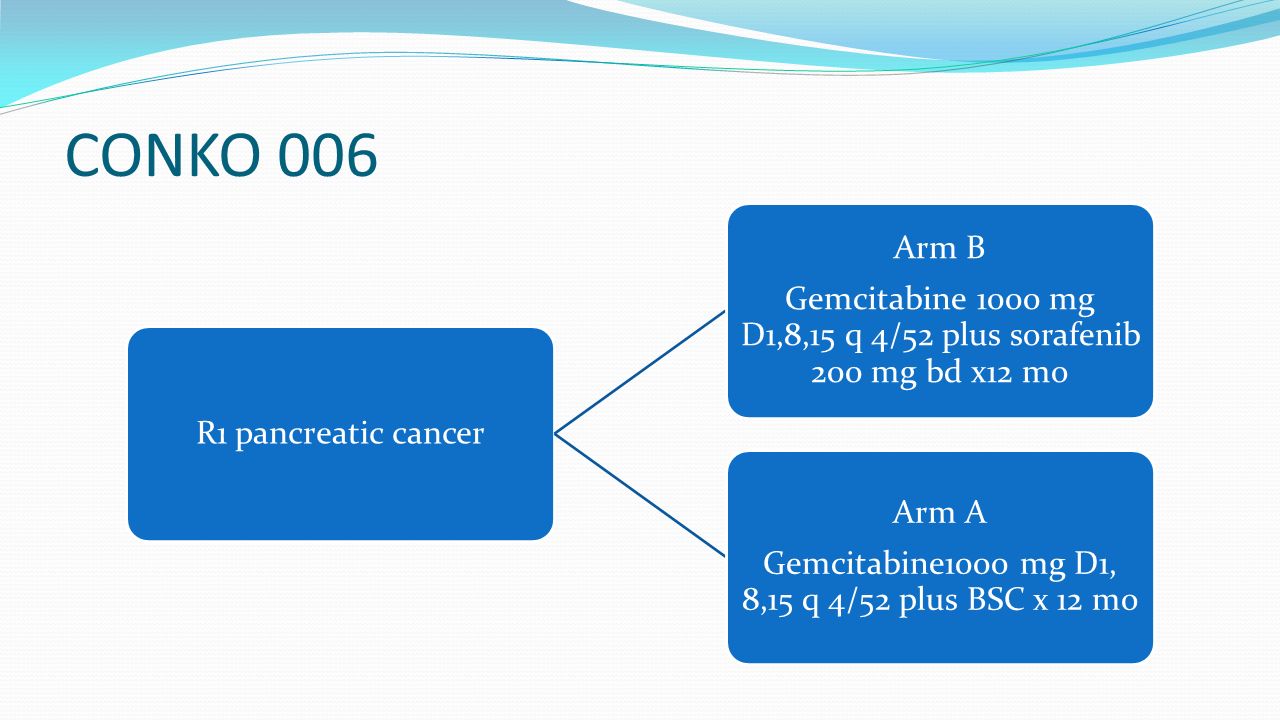 CONKO 006

R1 pancreatic cancer

Arm B

Gemcitabine 1000 mg D1,8,15 q 4/52 plus sorafenib 200 mg bd x12 mo

Arm A

Gemcitabine1000 mg D1, 8,15 q 4/52 plus BSC x 12 mo